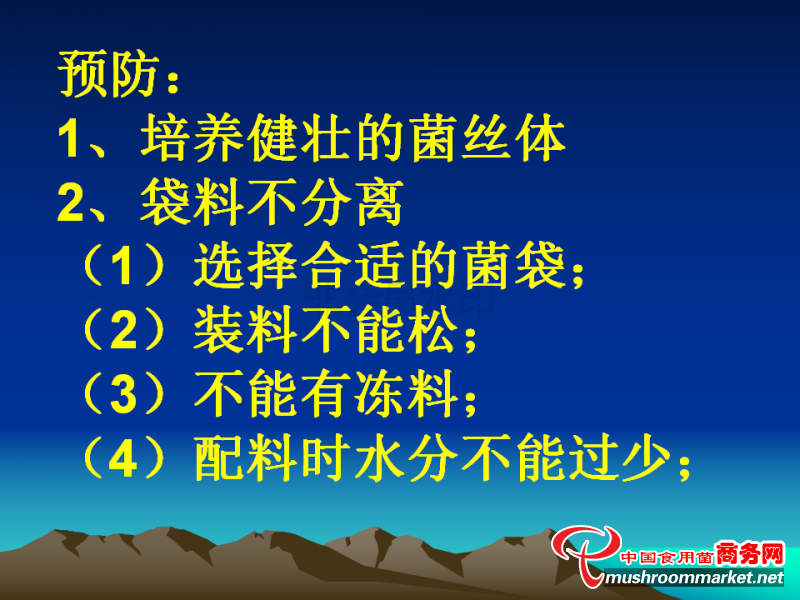 预防：
1、培养健壮的菌丝体
2、袋料不分离
（1）选择合适的菌袋；
（2）装料不能松；
（3）不能有冻料；
（4）配料时水分不能过少；

中国食用菌商务网
mushroommarket.net